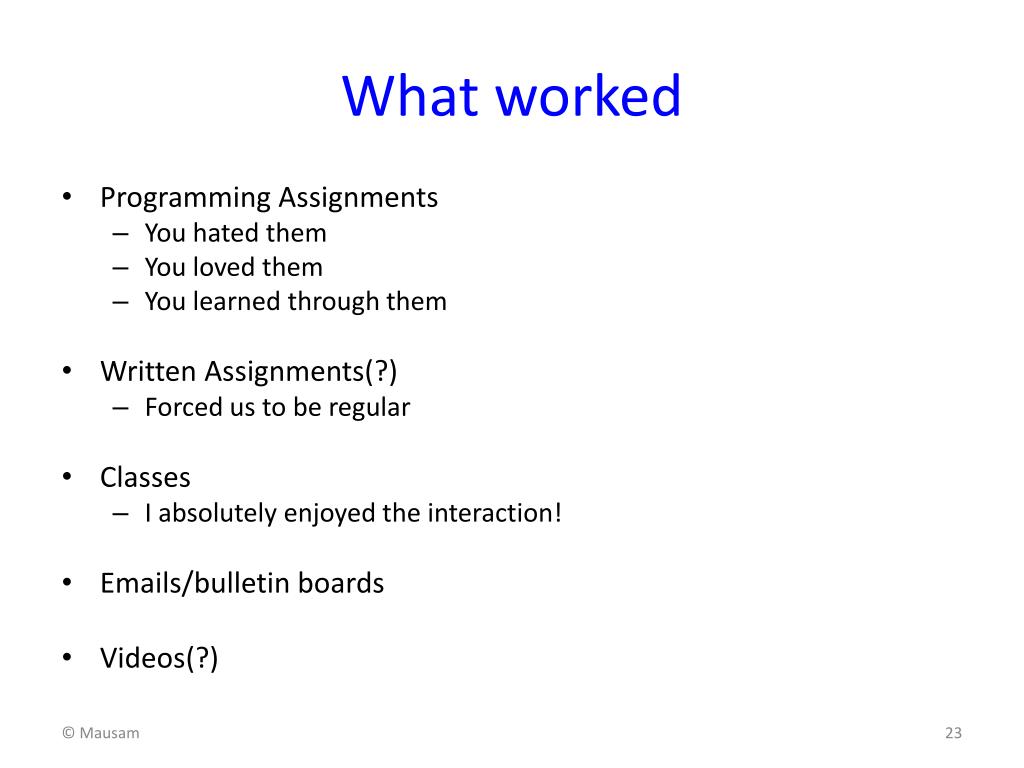 What worked

• Programming Assignments
– You hated them
– You loved them
– You learned through them

• Written Assignments(?)
– Forced us to be regular

• Classes
– I absolutely enjoyed the interaction!

• Emails/bulletin boards

• Videos(?)

© Mausam

23